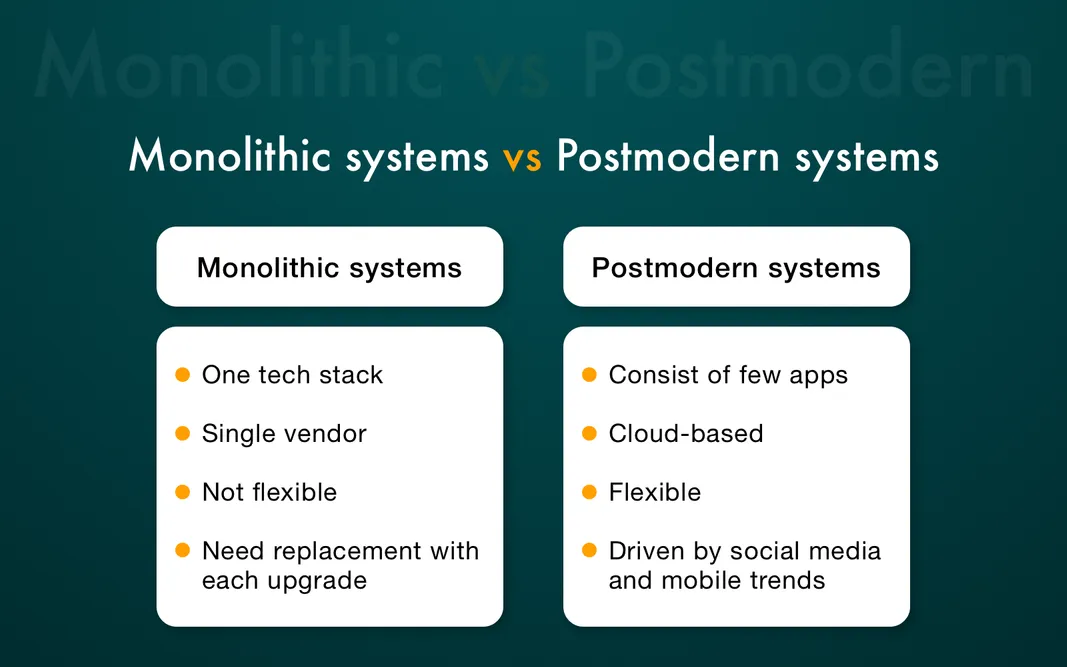 Monolithic vs Postmodern

Monolithic systems vs Postmodern systems

Monolithic systems

- One tech stack
- Single vendor
- Not flexible
- Need replacement with each upgrade

Postmodern systems

- Consist of few apps
- Cloud-based
- Flexible
- Driven by social media and mobile trends